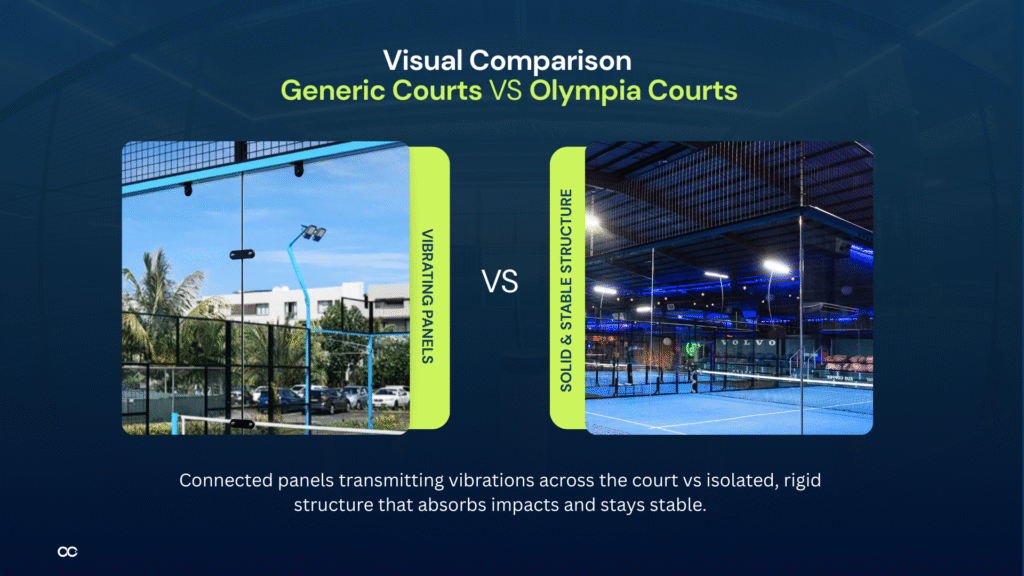 Visual Comparison
Generic Courts VS Olympia Courts

VIBRATING PANELS

VS

SOLID & STABLE STRUCTURE

VOLVO

Connected panels transmitting vibrations across the court vs isolated, rigid structure that absorbs impacts and stays stable.